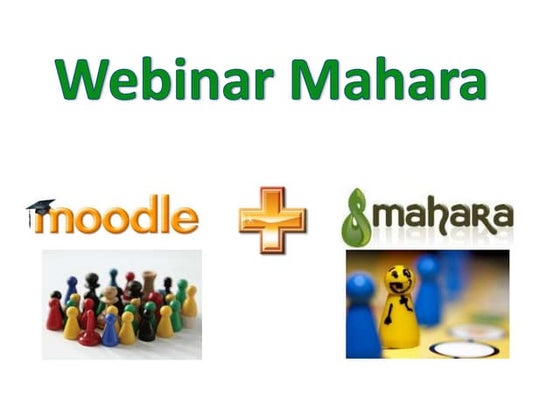 Webinar Mahara

moodle

mahara